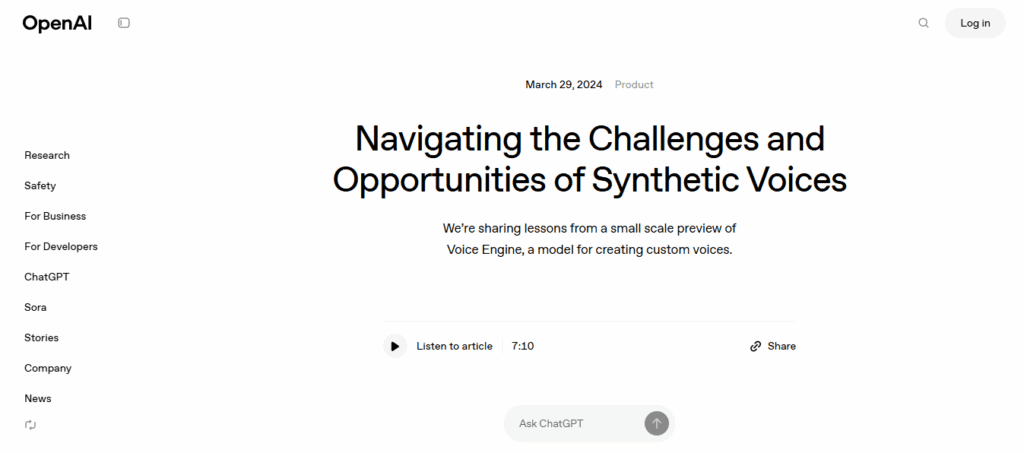 OpenAI

Log in

Research
Safety
For Business
For Developers
ChatGPT
Sora
Stories
Company
News

March 29, 2024 Product

Navigating the Challenges and Opportunities of Synthetic Voices

We're sharing lessons from a small scale preview of Voice Engine, a model for creating custom voices.

Listen to article 7:10

Share

Ask ChatGPT